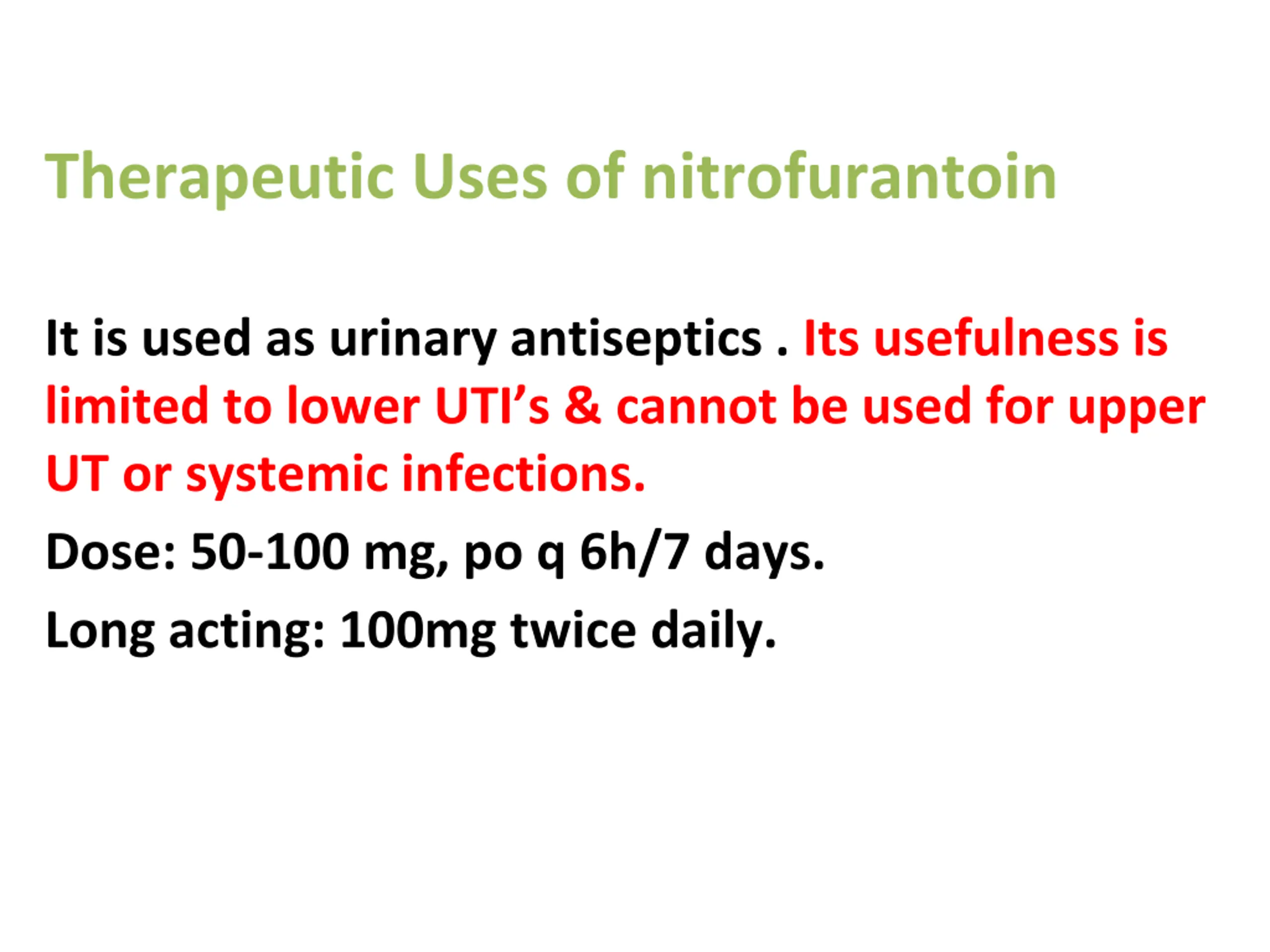 Therapeutic Uses of nitrofurantoin

It is used as urinary antiseptics . Its usefulness is limited to lower UTI’s & cannot be used for upper UT or systemic infections.

Dose: 50-100 mg, po q 6h/7 days.

Long acting: 100mg twice daily.